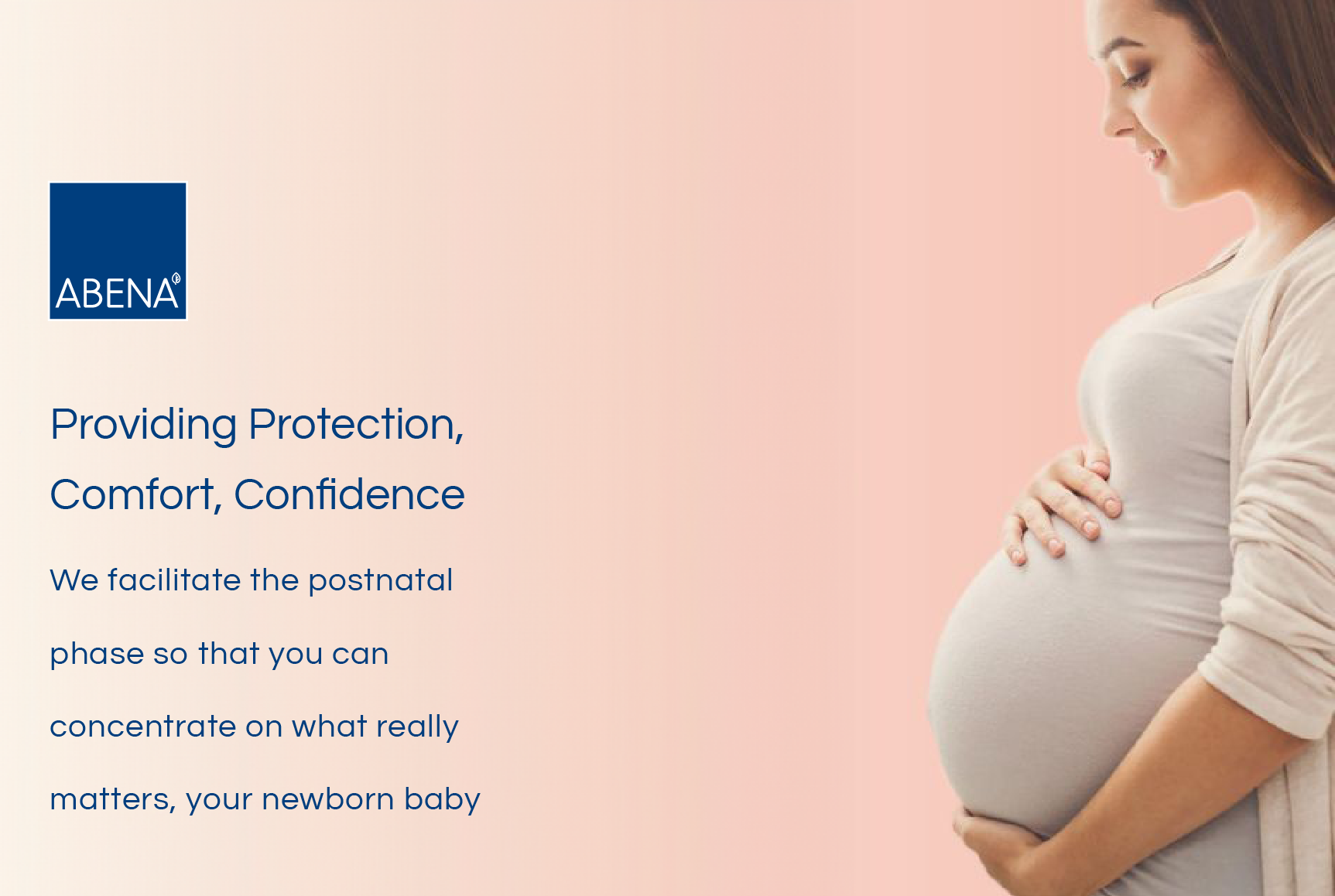 ABENA®

Providing Protection, Comfort, Confidence

We facilitate the postnatal phase so that you can concentrate on what really matters, your newborn baby